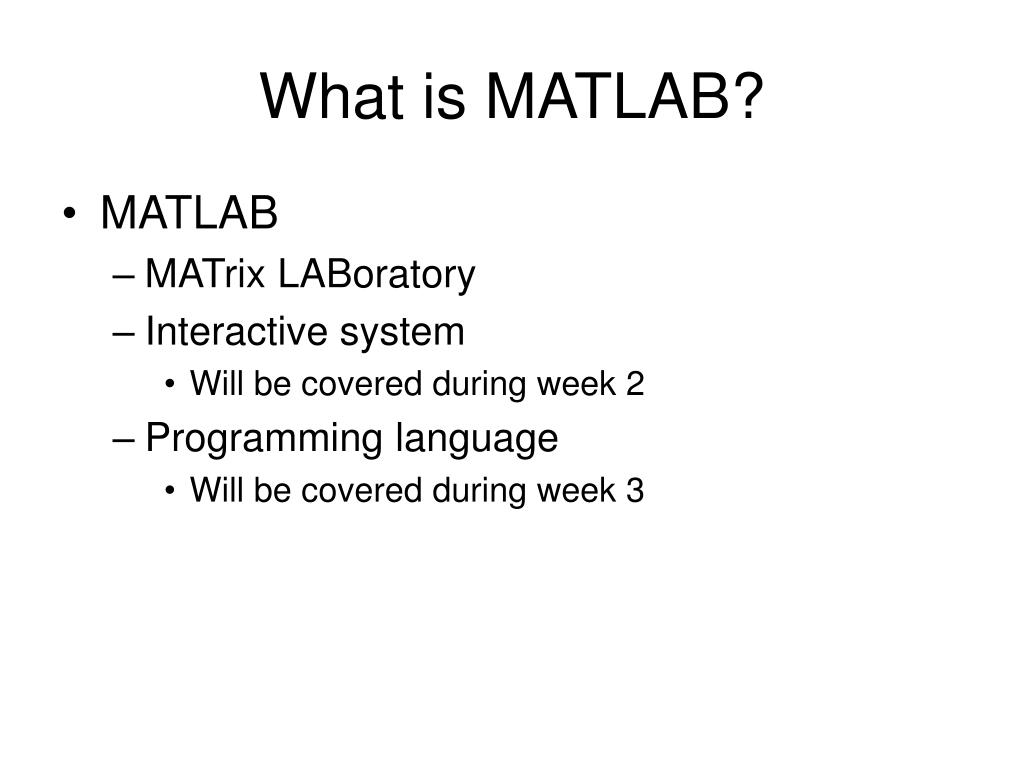 What is MATLAB?

• MATLAB
– MATrix LABoratory
– Interactive system
• Will be covered during week 2
– Programming language
• Will be covered during week 3